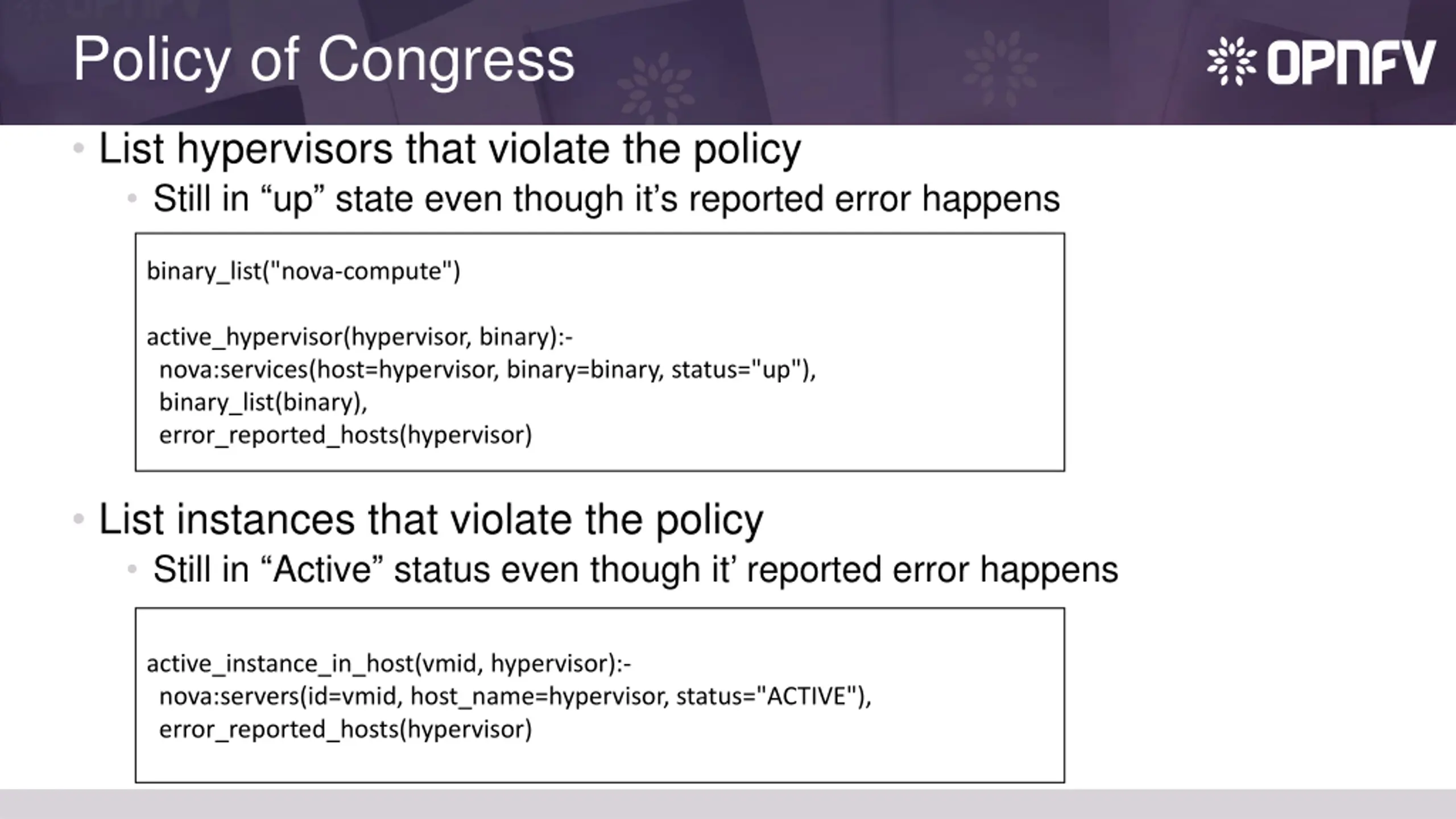 Policy of Congress

OPNFV

• List hypervisors that violate the policy
  • Still in “up” state even though it’s reported error happens

binary_list("nova-compute")

active_hypervisor(hypervisor, binary):-
  nova:services(host=hypervisor, binary=binary, status="up"),
  binary_list(binary),
  error_reported_hosts(hypervisor)

• List instances that violate the policy
  • Still in “Active” status even though it’ reported error happens

active_instance_in_host(vmid, hypervisor):-
  nova:servers(id=vmid, host_name=hypervisor, status="ACTIVE"),
  error_reported_hosts(hypervisor)